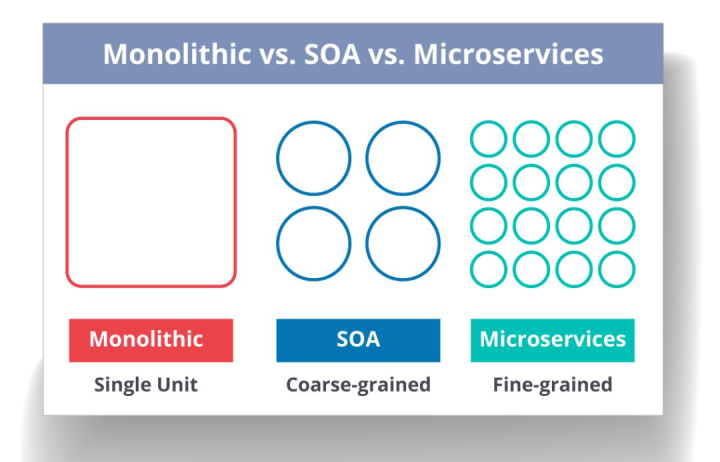 Monolithic vs. SOA vs. Microservices

Monolithic
Single Unit

SOA
Coarse-grained

Microservices
Fine-grained